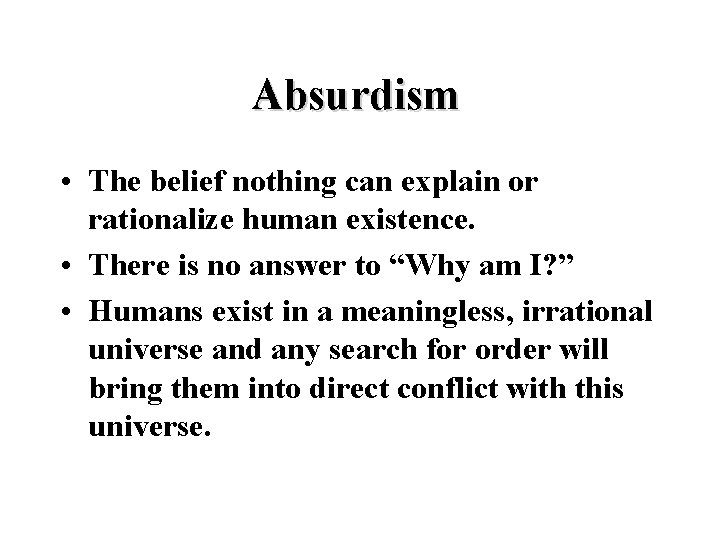 Absurdism

• The belief nothing can explain or rationalize human existence.
• There is no answer to “Why am I?”
• Humans exist in a meaningless, irrational universe and any search for order will bring them into direct conflict with this universe.